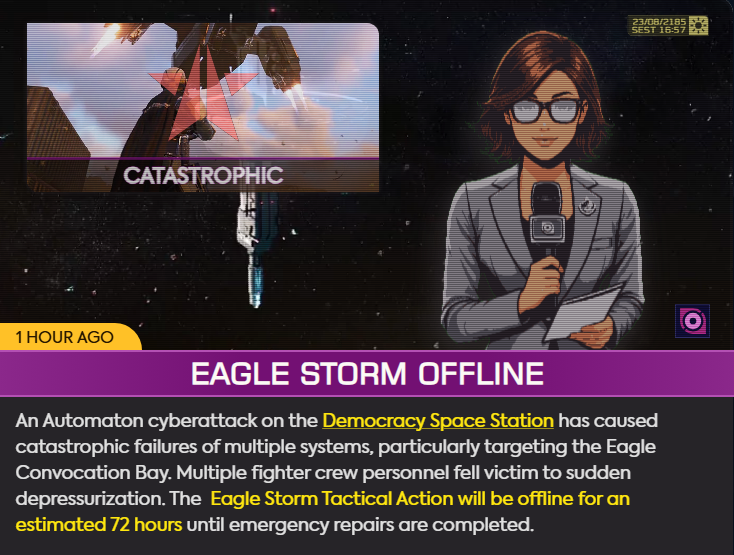 23/08/2185
SEST 16:57

CATASTROPHIC

1 HOUR AGO

EAGLE STORM OFFLINE

An Automaton cyberattack on the Democracy Space Station has caused catastrophic failures of multiple systems, particularly targeting the Eagle Convocation Bay. Multiple fighter crew personnel fell victim to sudden depressurization. The Eagle Storm Tactical Action will be offline for an estimated 72 hours until emergency repairs are completed.